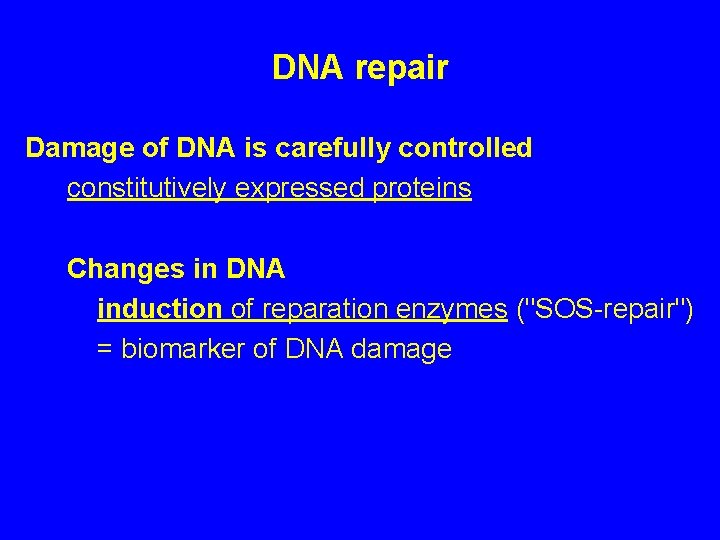 DNA repair

Damage of DNA is carefully controlled

constitutively expressed proteins

Changes in DNA

induction of reparation enzymes ("SOS-repair")

= biomarker of DNA damage